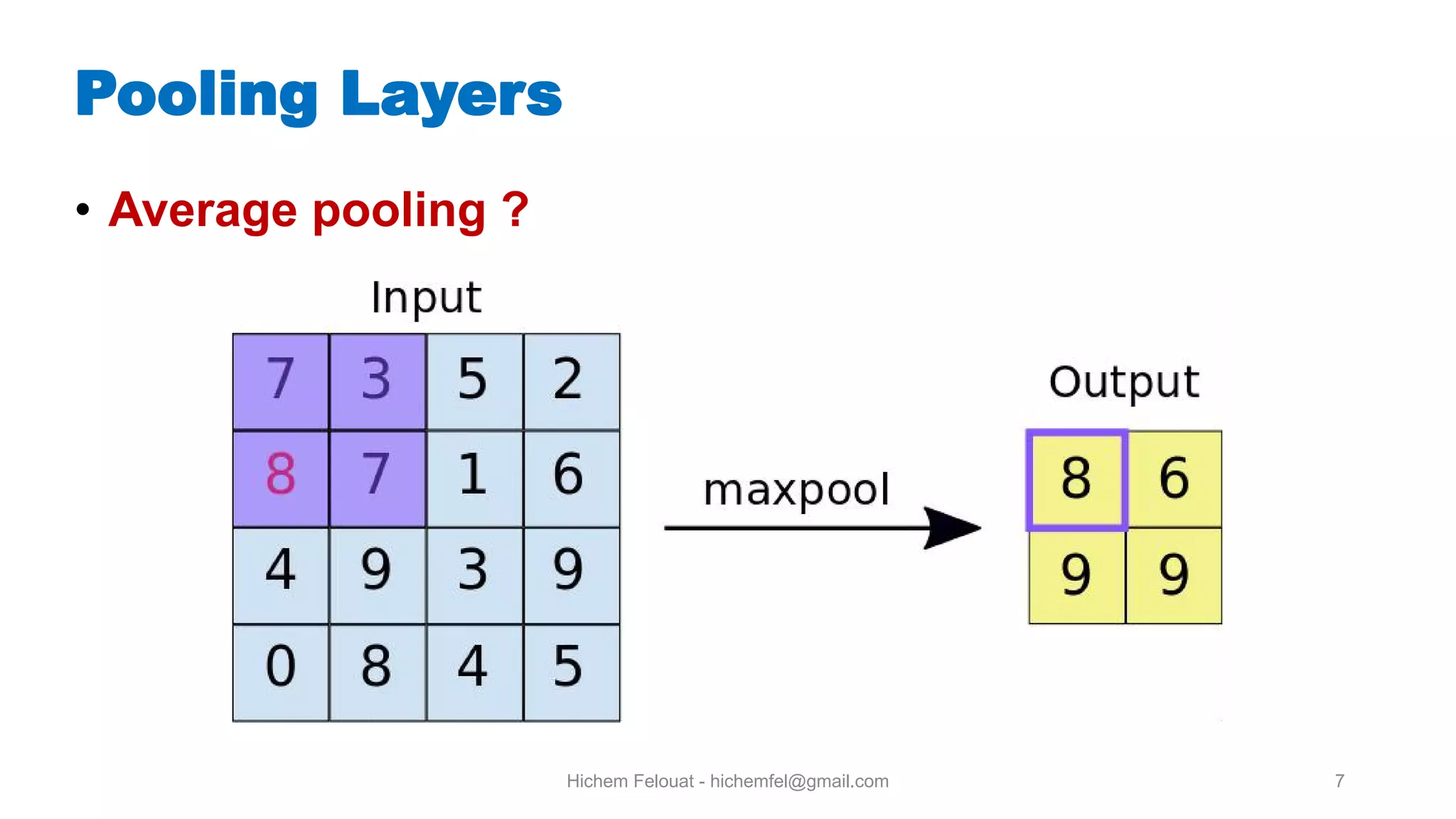 Pooling Layers

• Average pooling ?

Input

| 7 | 3 | 5 | 2 |
|---|---|---|---|
| 8 | 7 | 1 | 6 |
| 4 | 9 | 3 | 9 |
| 0 | 8 | 4 | 5 |

maxpool

Output

| 8 | 6 |
|---|---|
| 9 | 9 |

Hichem Felouat - hichemfel@gmail.com

7